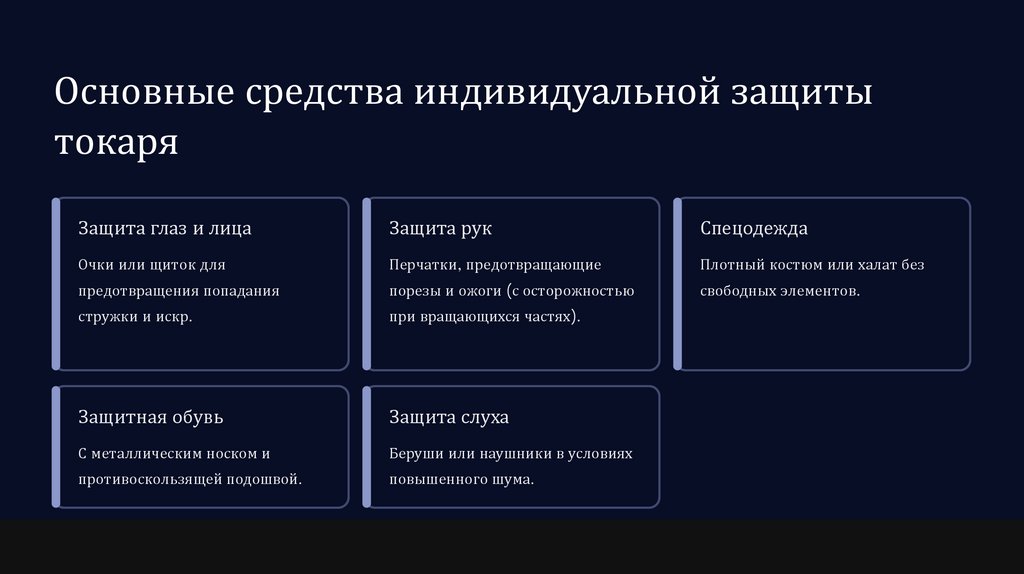 Основные средства индивидуальной защиты токаря

Защита глаз и лица

Очки или щиток для предотвращения попадания стружки и искр.

Защита рук

Перчатки, предотвращающие порезы и ожоги (с осторожностью при вращающихся частях).

Спецодежда

Плотный костюм или халат без свободных элементов.

Защитная обувь

С металлическим носком и противоскользящей подошвой.

Защита слуха

Беруши или наушники в условиях повышенного шума.